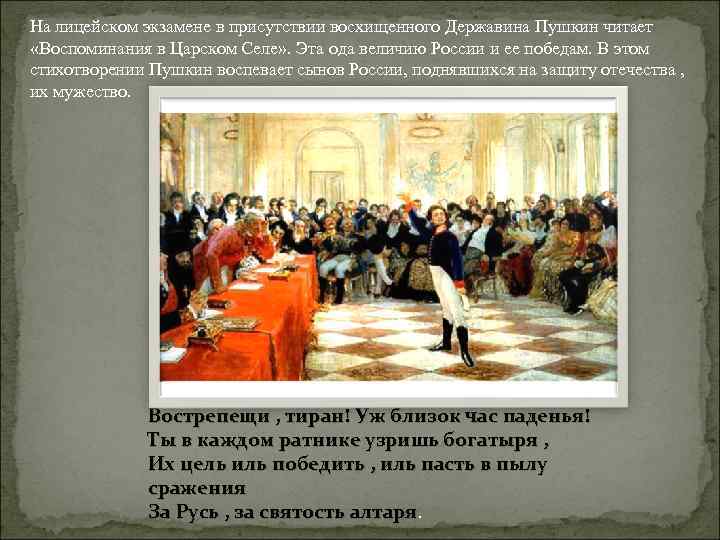 На лицейском экзамене в присутствии восхищенного Державина Пушкин читает «Воспоминания в Царском Селе». Эта ода величию России и ее победам. В этом стихотворении Пушкин воспевает сынов России, поднявшихся на защиту отечества , их мужество.

Вострепещи , тиран! Уж близок час паденья!
Ты в каждом ратнике узришь богатыря ,
Их цель иль победить , иль пасть в пылу сражения
За Русь , за святость алтаря.